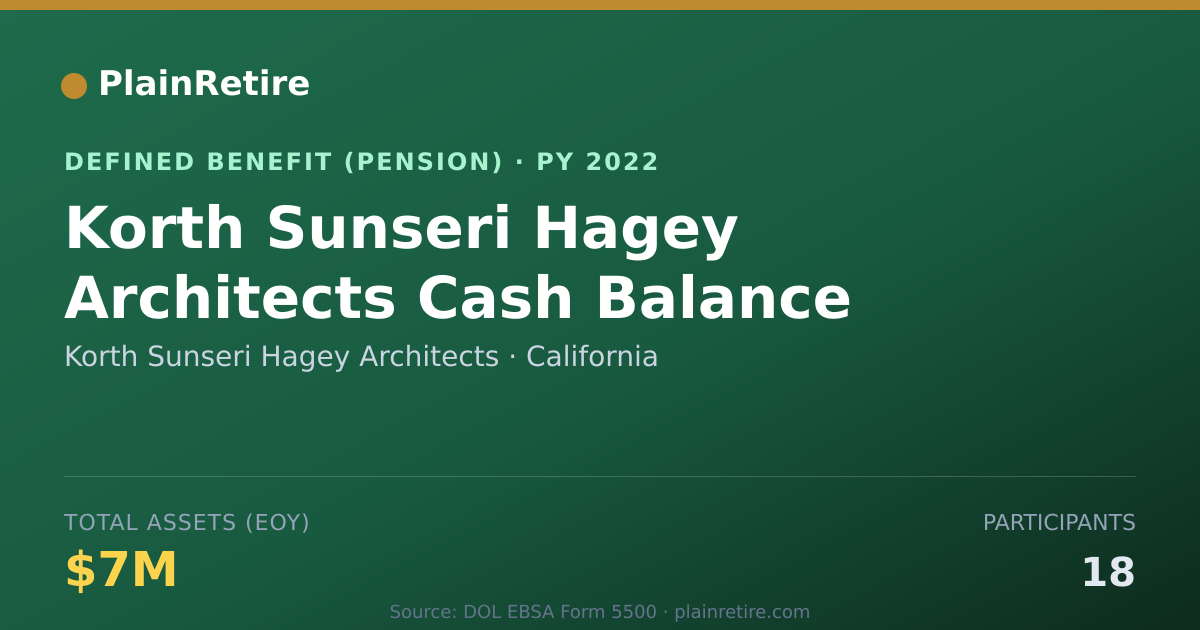 PlainRetire

DEFINED BENEFIT (PENSION) · PY 2022

Korth Sunseri Hagey Architects Cash Balance

Korth Sunseri Hagey Architects · California

TOTAL ASSETS (EOY)

$7M

PARTICIPANTS

18

Source: DOL EBSA Form 5500 · plainretire.com